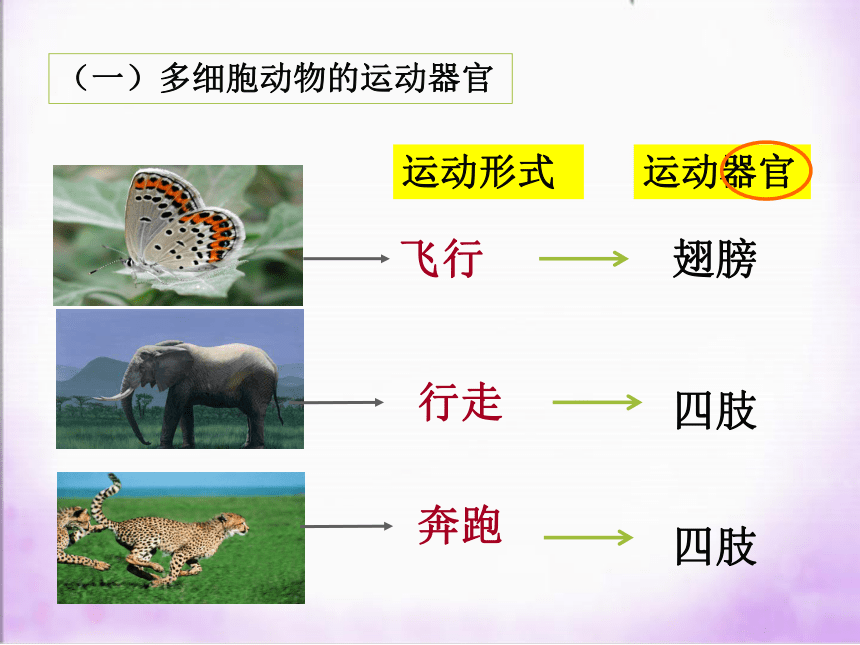 （一）多细胞动物的运动器官

运动形式 运动器官

飞行 翅膀

行走 四肢

奔跑 四肢